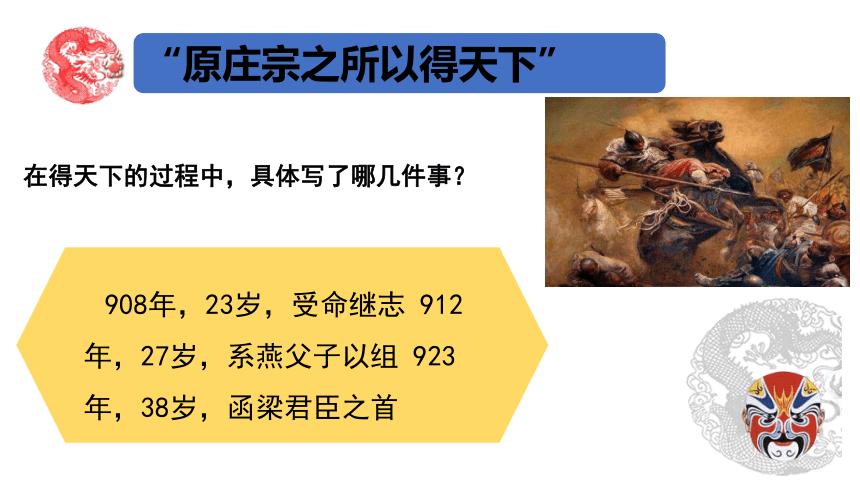 “原庄宗之所以得天下”

在得天下的过程中，具体写了哪几件事？

908年，23岁，受命继志 912年，27岁，系燕父子以组 923年，38岁，函梁君臣之首